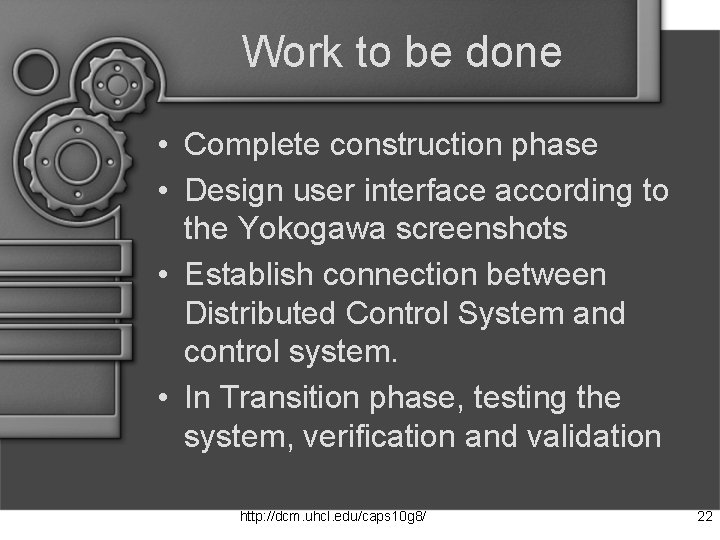 Work to be done

• Complete construction phase
• Design user interface according to the Yokogawa screenshots
• Establish connection between Distributed Control System and control system.
• In Transition phase, testing the system, verification and validation

http://dcm.uhcl.edu/caps10g8/

22